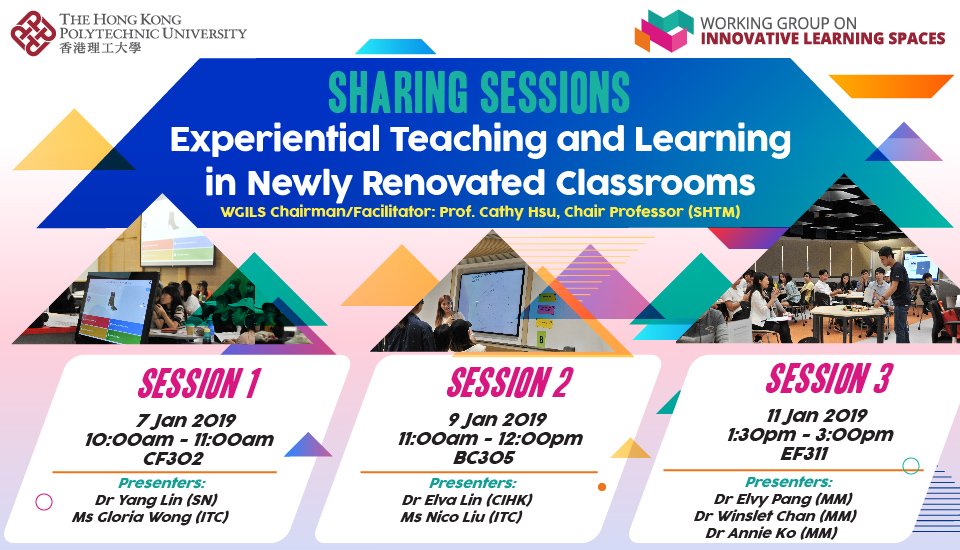 THE HONG KONG POLYTECHNIC UNIVERSITY
香港理工大學

WORKING GROUP ON
INNOVATIVE LEARNING SPACES

SHARING SESSIONS
Experiential Teaching and Learning in Newly Renovated Classrooms
WGILS Chairman/Facilitator: Prof. Cathy Hsu, Chair Professor (SHTM)

SESSION 1
7 Jan 2019
10:00am - 11:00am
CF302
Presenters:
Dr Yang Lin (SN)
Ms Gloria Wong (ITC)

SESSION 2
9 Jan 2019
11:00am - 12:00pm
BC305
Presenters:
Dr Elva Lin (CIHK)
Ms Nico Liu (ITC)

SESSION 3
11 Jan 2019
1:30pm - 3:00pm
EF311
Presenters:
Dr Elvy Pang (MM)
Dr Winslet Chan (MM)
Dr Annie Ko (MM)